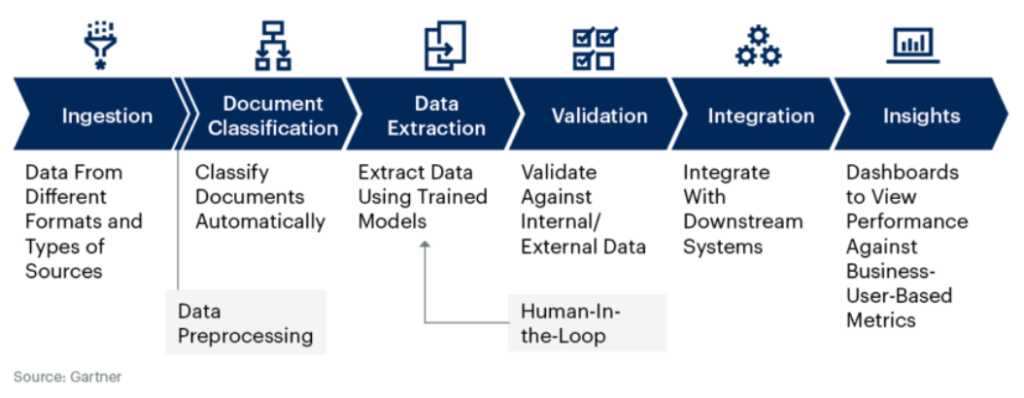 Ingestion

Document Classification

Data Extraction

Validation

Integration

Insights

Data From Different Formats and Types of Sources

Classify Documents Automatically

Extract Data Using Trained Models

Validate Against Internal/ External Data

Integrate With Downstream Systems

Dashboards to View Performance Against Business-User-Based Metrics

Data Preprocessing

Human-In-the-Loop

Source: Gartner